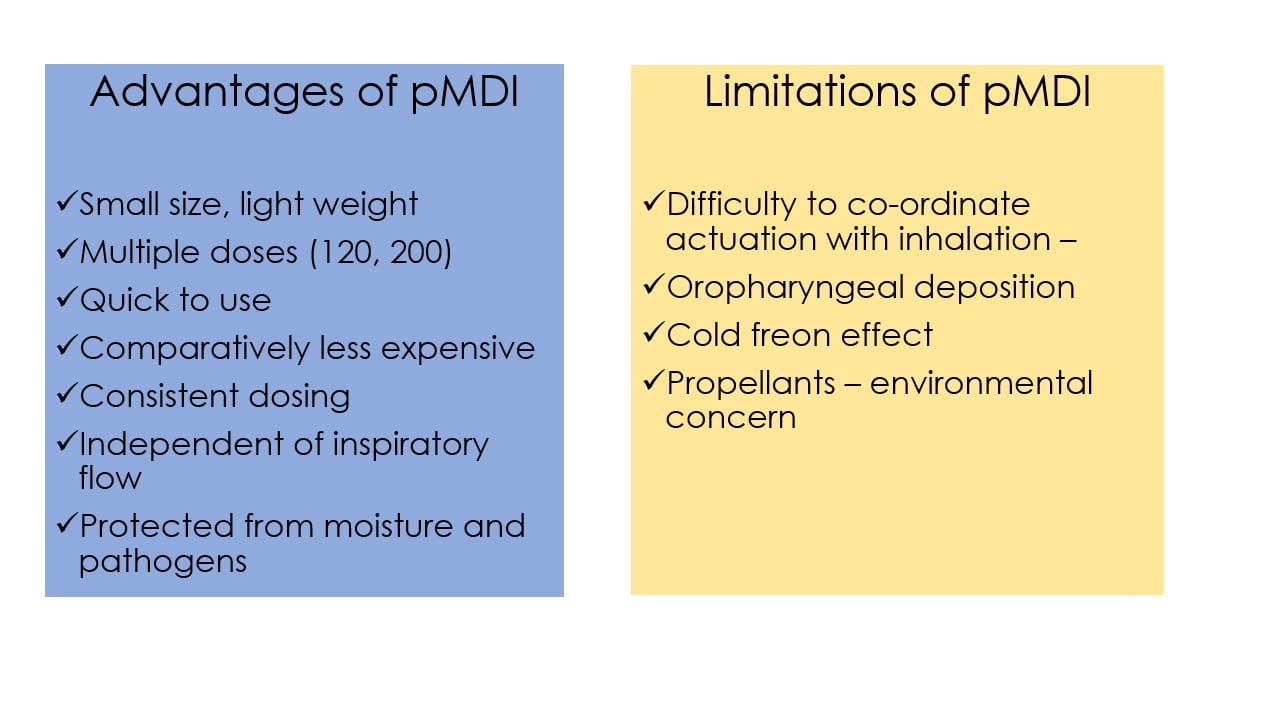 Advantages of pMDI

✓Small size, light weight
✓Multiple doses (120, 200)
✓Quick to use
✓Comparatively less expensive
✓Consistent dosing
✓Independent of inspiratory flow
✓Protected from moisture and pathogens

Limitations of pMDI

✓Difficulty to co-ordinate actuation with inhalation –
✓Oropharyngeal deposition
✓Cold freon effect
✓Propellants – environmental concern